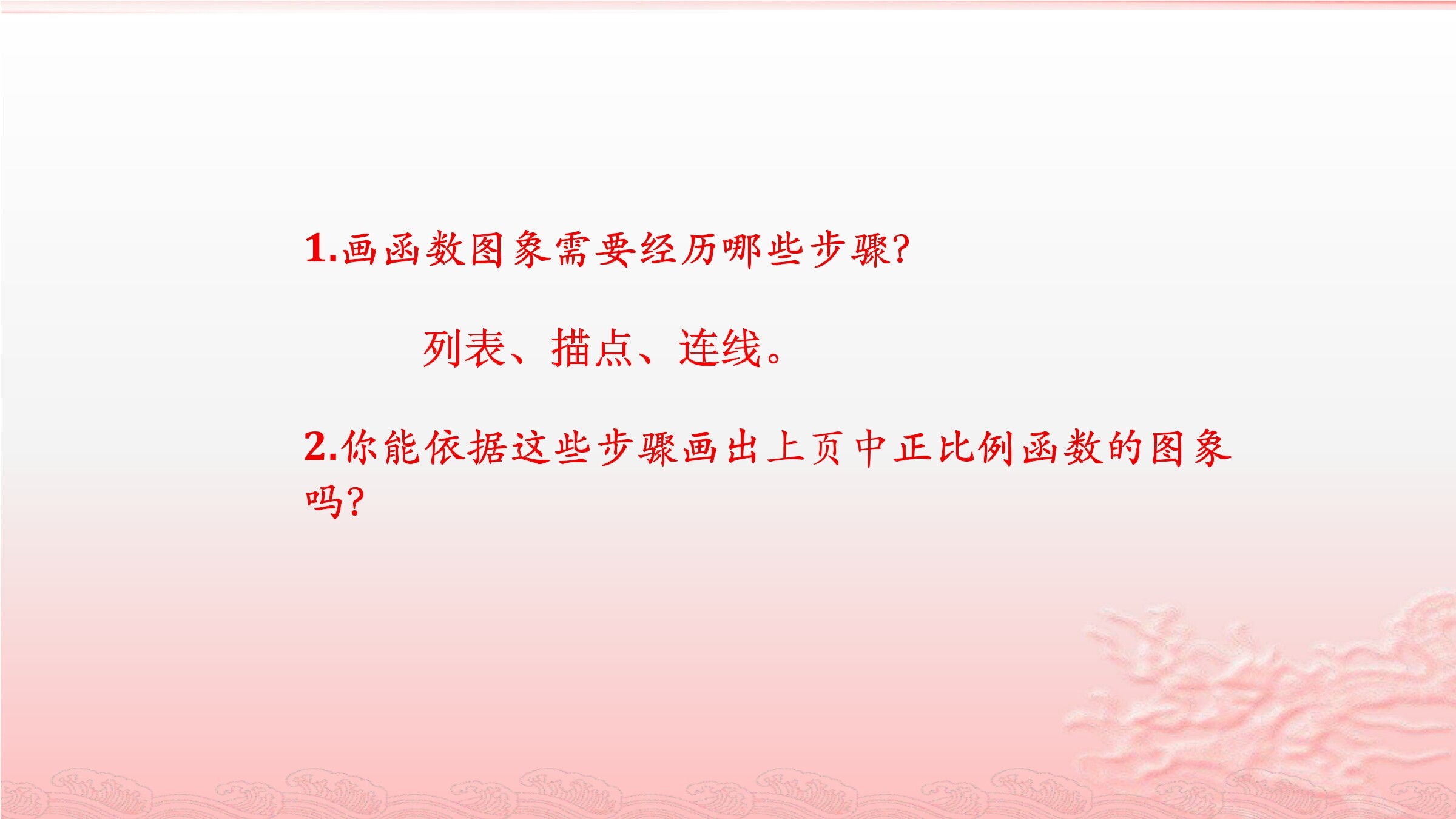 1.画函数图象需要经历哪些步骤?

列表、描点、连线。

2.你能依据这些步骤画出上页中正比例函数的图象吗?